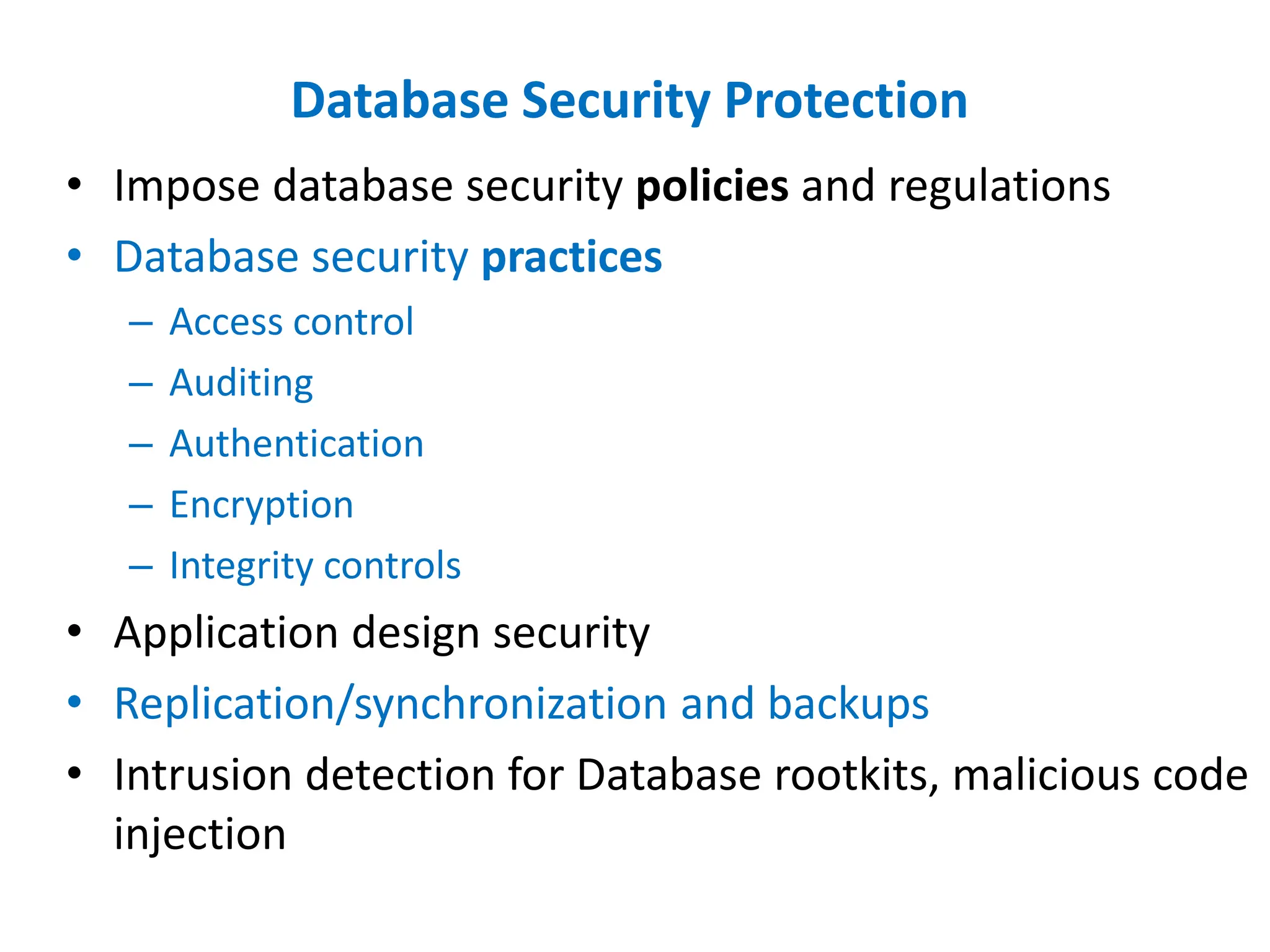 Database Security Protection

• Impose database security policies and regulations
• Database security practices
– Access control
– Auditing
– Authentication
– Encryption
– Integrity controls
• Application design security
• Replication/synchronization and backups
• Intrusion detection for Database rootkits, malicious code injection